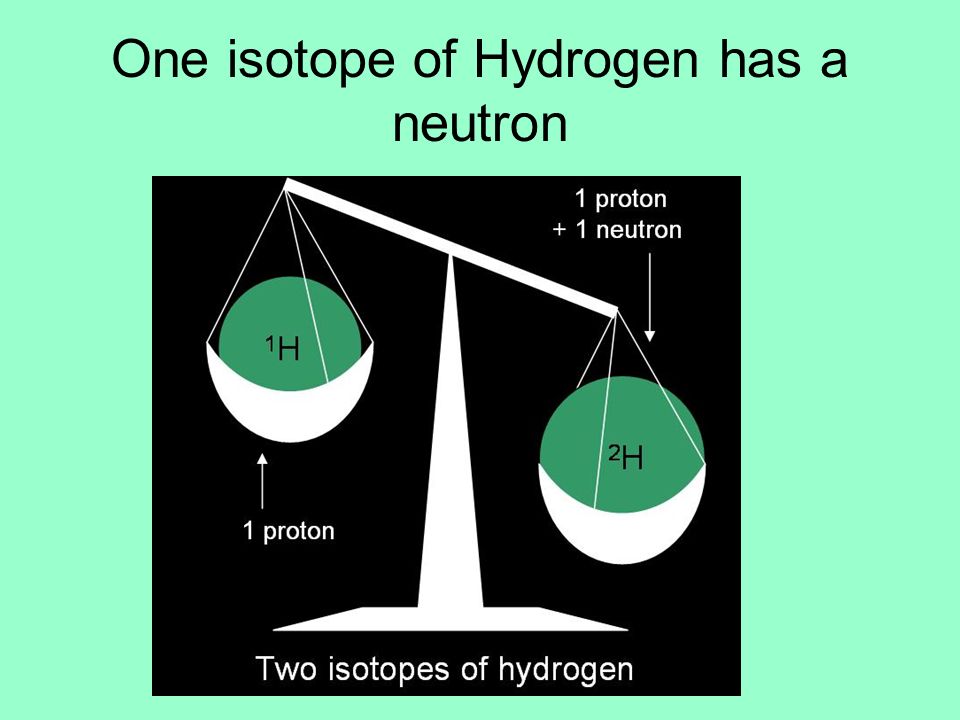 One isotope of Hydrogen has a neutron

1 proton
+ 1 neutron

$^1H$

$^2H$

1 proton

Two isotopes of hydrogen